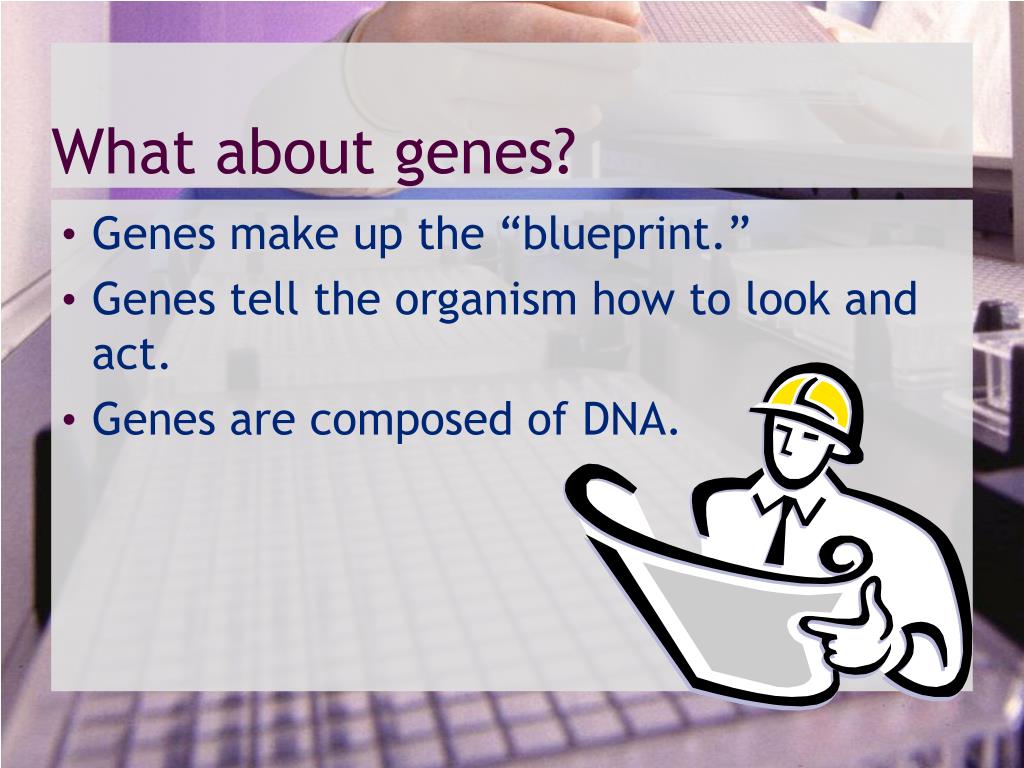 What about genes?

• Genes make up the “blueprint.”
• Genes tell the organism how to look and act.
• Genes are composed of DNA.